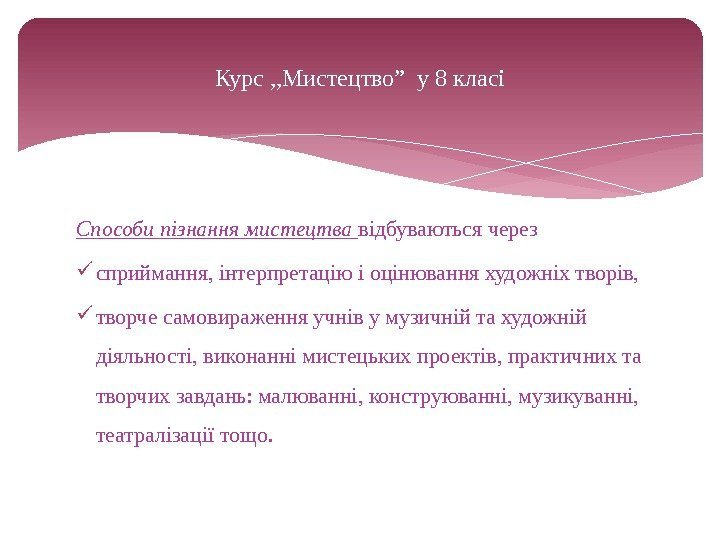 Курс „Мистецтво” у 8 класі

Способи пізнання мистецтва відбуваються через

✓ сприймання, інтерпретацію і оцінювання художніх творів,

✓ творче самовираження учнів у музичній та художній діяльності, виконанні мистецьких проектів, практичних та творчих завдань: малюванні, конструюванні, музикуванні, театралізації тощо.